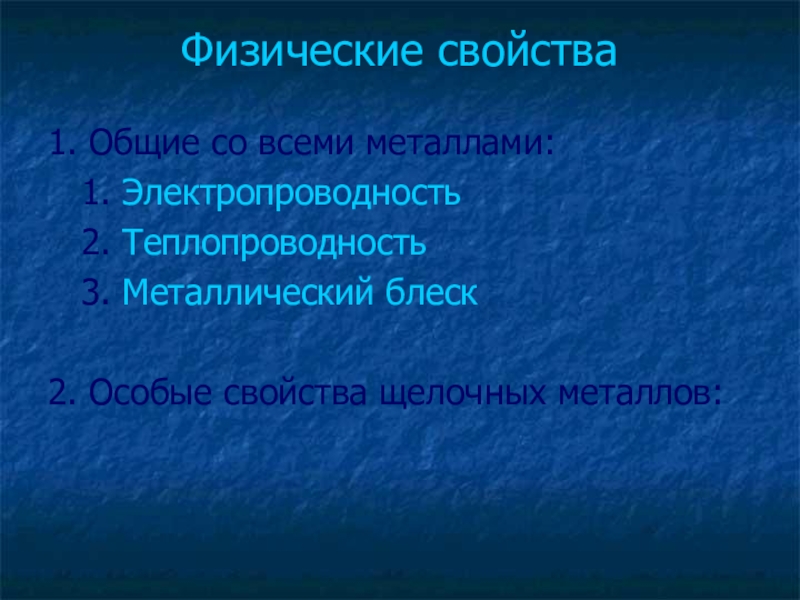 Физические свойства

1. Общие со всеми металлами:

1. Электропроводность

2. Теплопроводность

3. Металлический блеск

2. Особые свойства щелочных металлов: